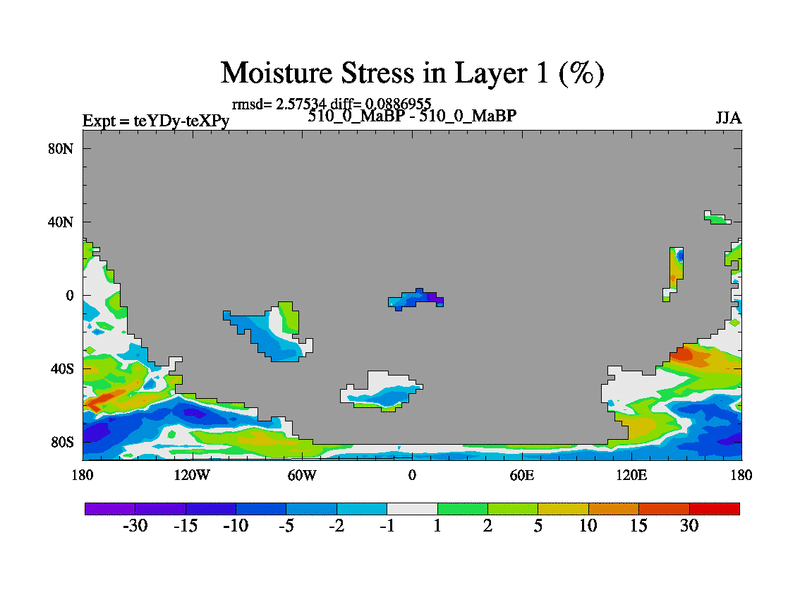 Moisture Stress in Layer 1 (%)

rmsd= 2.57534 diff= 0.0886955

Expt = teYDy-teXPy

510_0_MaBP - 510_0_MaBP

JJA

80N
40N
0
40S
80S

180
120W
60W
0
60E
120E
180

-30 -15 -10 -5 -2 -1 1 2 5 10 15 30